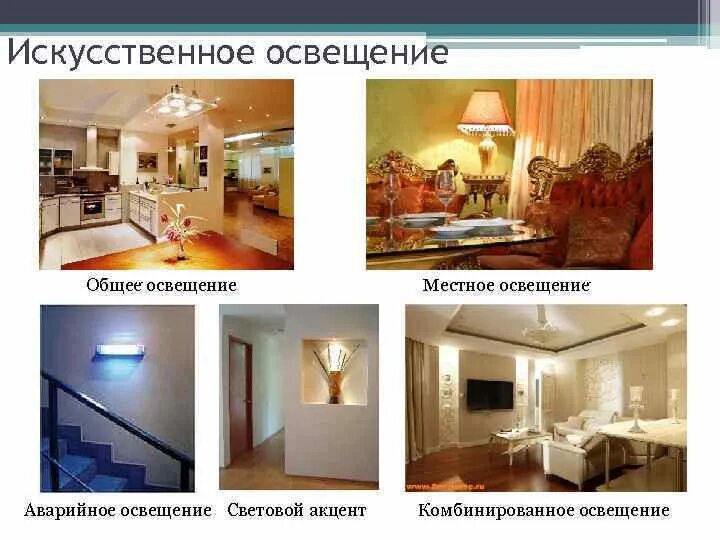 Искусственное освещение

Общее освещение

Местное освещение

Аварийное освещение

Световой акцент

Комбинированное освещение